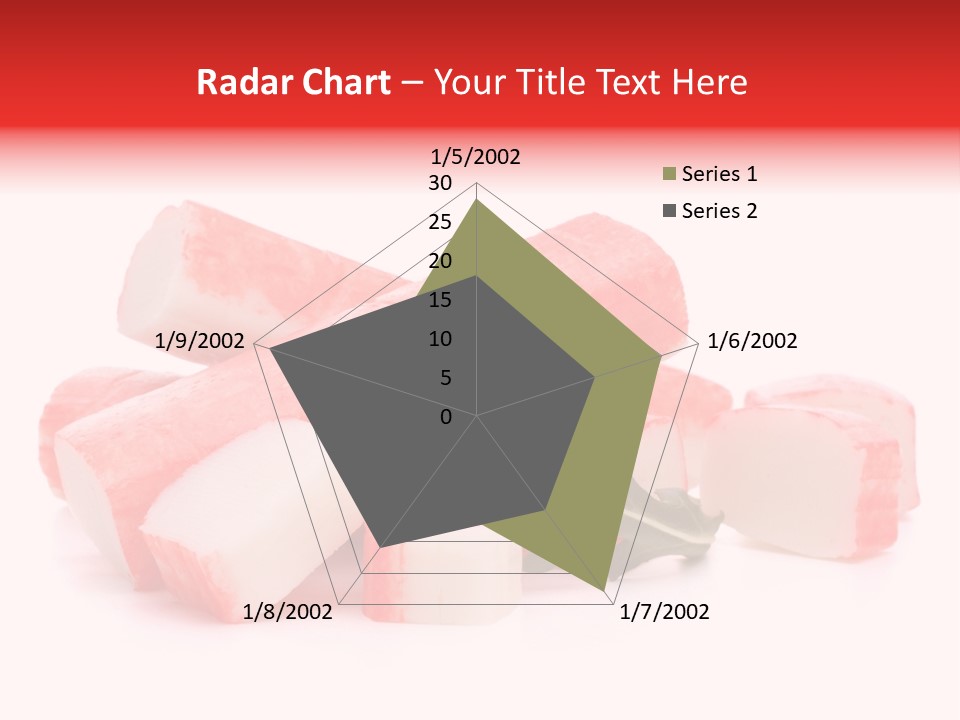 Radar Chart – Your Title Text Here

1/5/2002
30
25
20
15
10
5
0

1/6/2002
1/7/2002
1/8/2002
1/9/2002

Series 1
Series 2